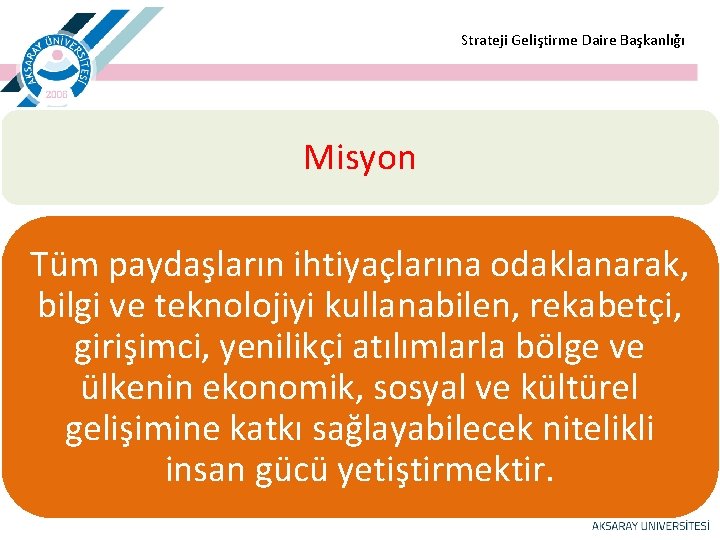 AKSARAY ÜNİVERSİTESİ
2006

Strateji Geliştirme Daire Başkanlığı

Misyon

Tüm paydaşların ihtiyaçlarına odaklanarak, bilgi ve teknolojiyi kullanabilen, rekabetçi, girişimci, yenilikçi atılımlarla bölge ve ülkenin ekonomik, sosyal ve kültürel gelişimine katkı sağlayabilecek nitelikli insan gücü yetiştirmektir.

AKSARAY ÜNİVERSİTESİ